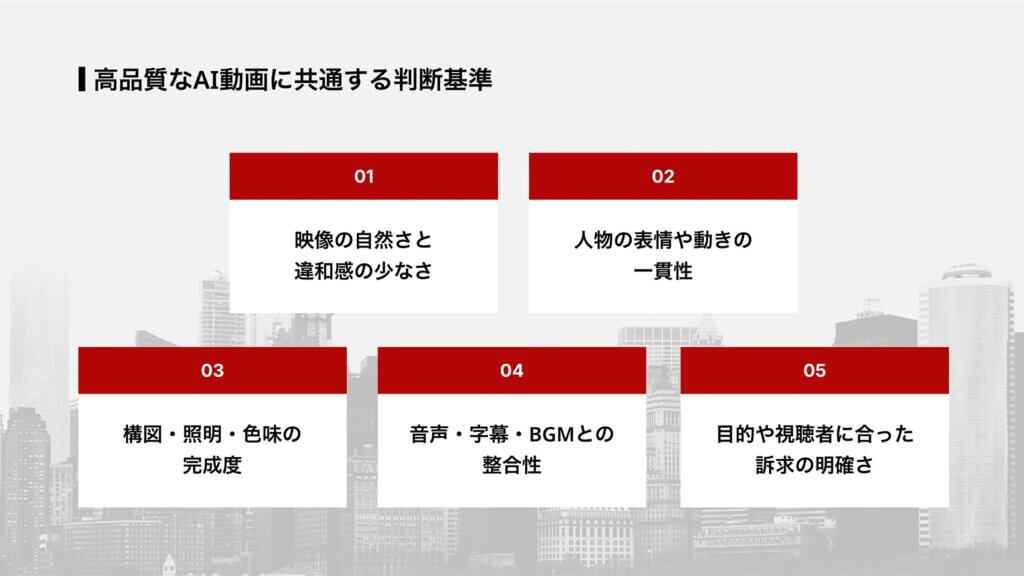 高品質なAI動画に共通する判断基準

01

映像の自然さと違和感の少なさ

02

人物の表情や動きの一貫性

03

構図・照明・色味の完成度

04

音声・字幕・BGMとの整合性

05

目的や視聴者に合った訴求の明確さ